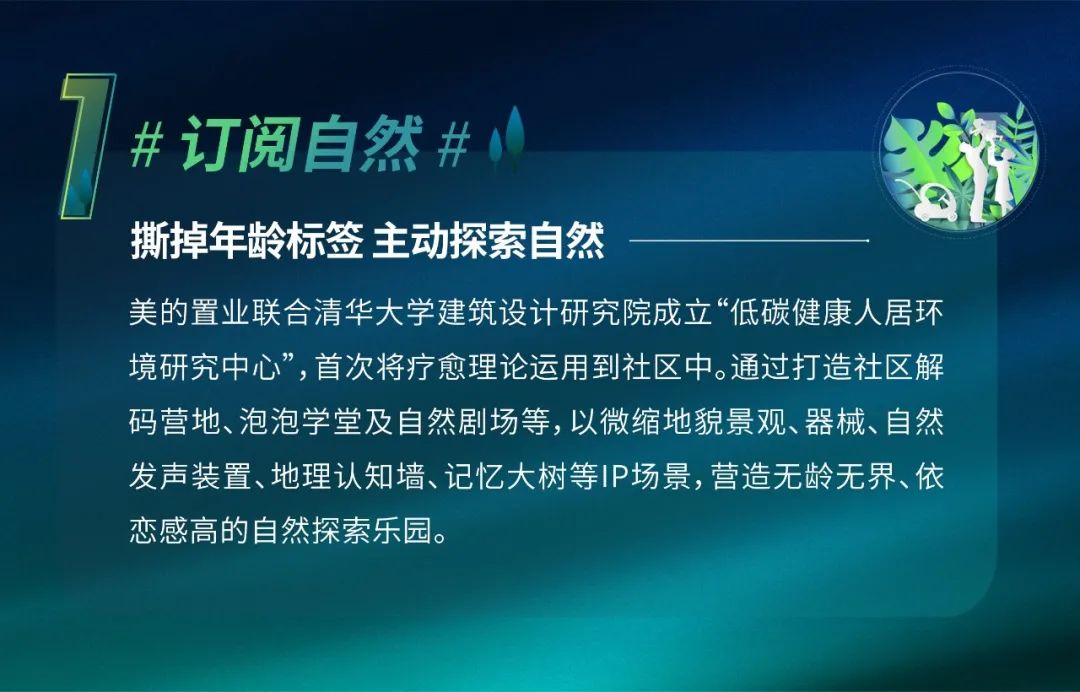 1

# 订阅自然 #

撕掉年龄标签 主动探索自然

美的置业联合清华大学建筑设计研究院成立“低碳健康人居环境研究中心”，首次将疗愈理论运用到社区中。通过打造社区解码营地、泡泡学堂及自然剧场等，以微缩地貌景观、器械、自然发声装置、地理认知墙、记忆大树等IP场景，营造无龄无界、依恋感高的自然探索乐园。